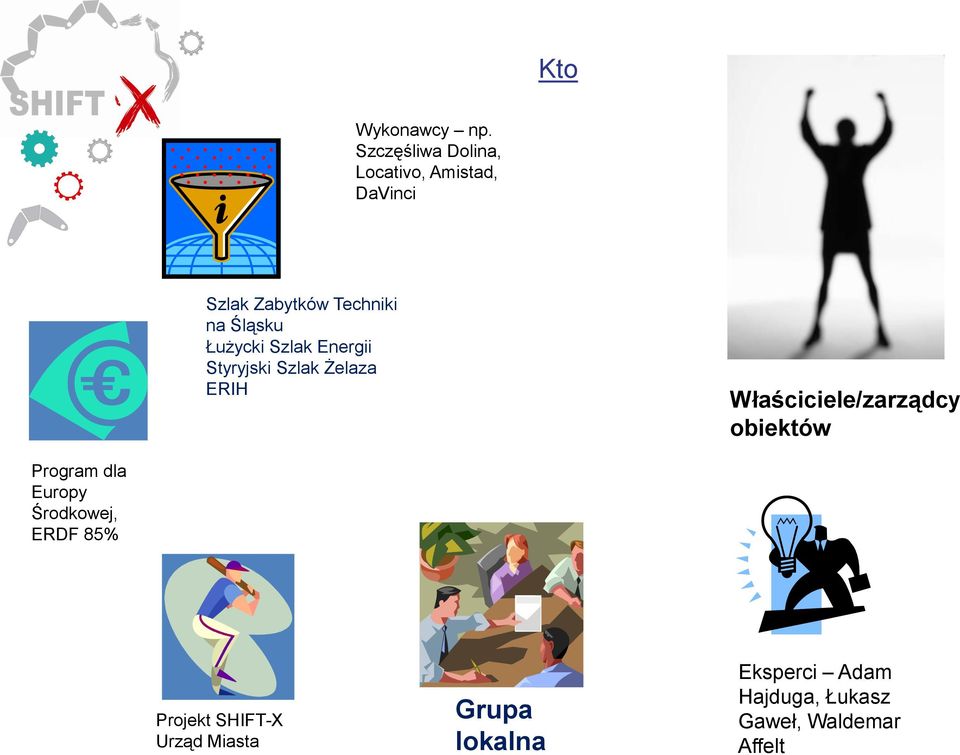 SHIFT X

Kto

Wykonawcy – np. Szczęśliwa Dolina, Locativo, Amistad, DaVinci

Szlak Zabytków Techniki na Śląsku
Łużycki Szlak Energii
Styryjski Szlak Żelaza
ERIH

Właściciele/zarządcy obiektów

Program dla Europy Środkowej, ERDF 85%

Projekt SHIFT-X
Urząd Miasta

Grupa lokalna

Eksperci – Adam Hajduga, Łukasz Gaweł, Waldemar Affelt